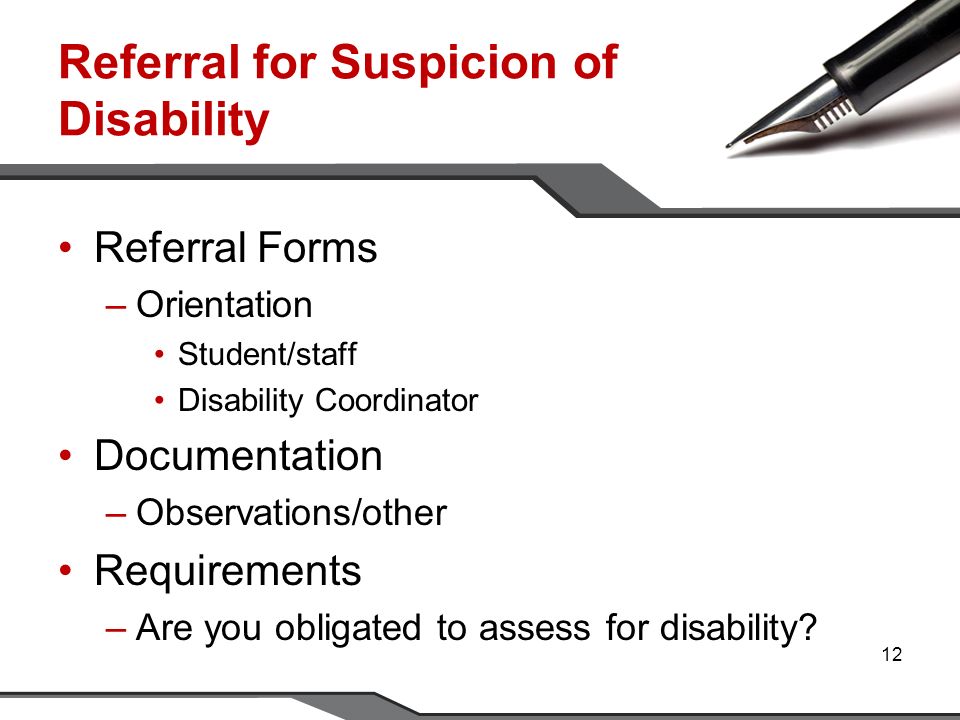 Referral for Suspicion of Disability

• Referral Forms
  – Orientation
    • Student/staff
    • Disability Coordinator
• Documentation
  – Observations/other
• Requirements
  – Are you obligated to assess for disability?

12